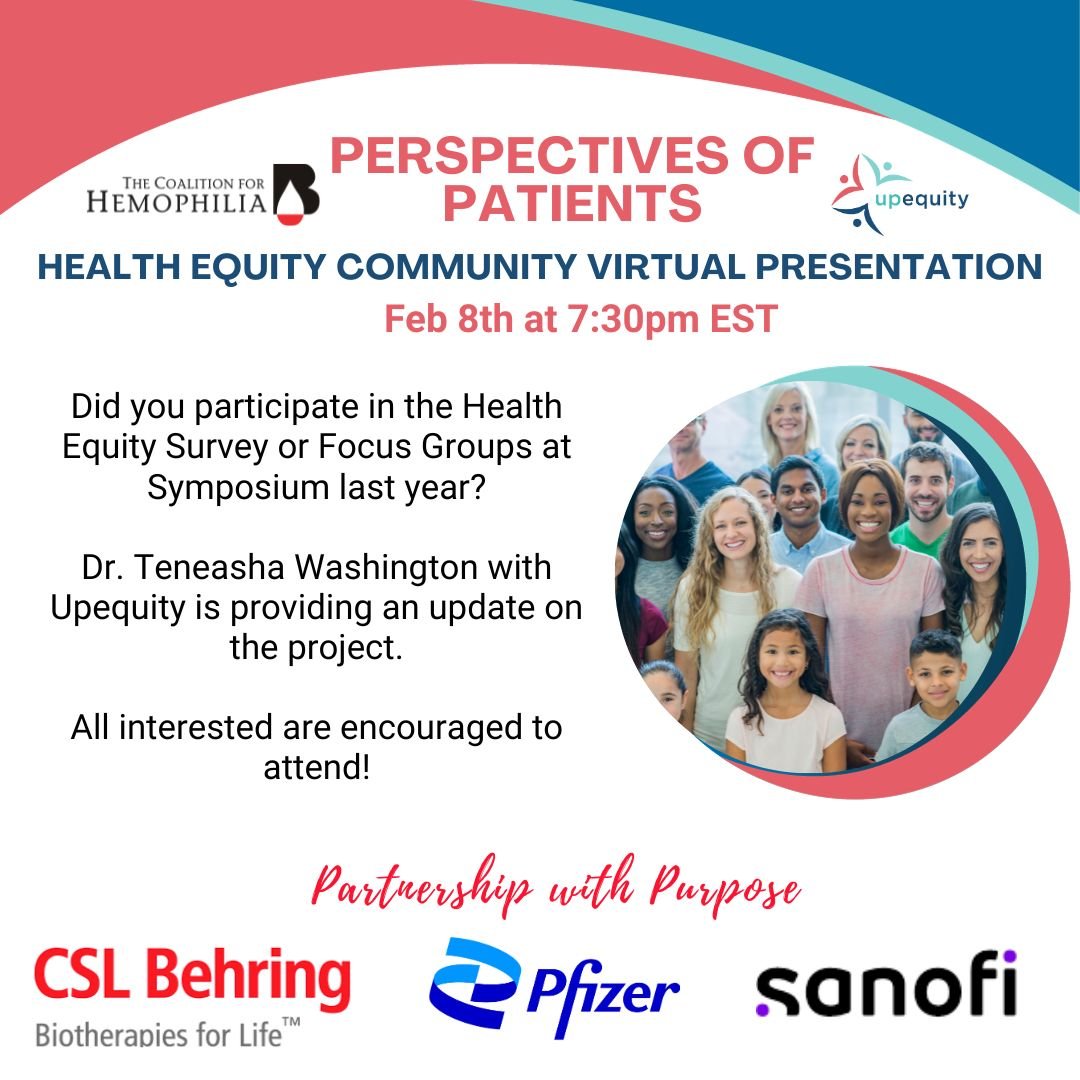 THE COALITION FOR HEMOPHILIA B

PERSPECTIVES OF PATIENTS

upequity

HEALTH EQUITY COMMUNITY VIRTUAL PRESENTATION

Feb 8th at 7:30pm EST

Did you participate in the Health Equity Survey or Focus Groups at Symposium last year?

Dr. Teneasha Washington with Upequity is providing an update on the project.

All interested are encouraged to attend!

Partnership with Purpose

CSL Behring
Biotherapies for Life™

Pfizer

sanofi